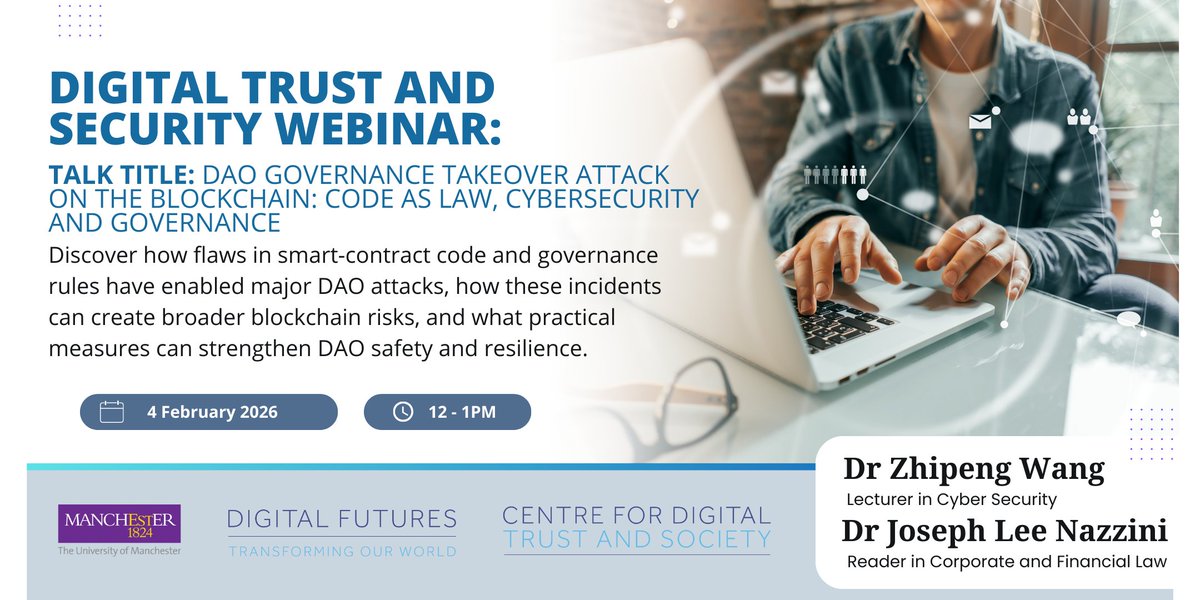 DIGITAL TRUST AND SECURITY WEBINAR:

TALK TITLE: DAO GOVERNANCE TAKEOVER ATTACK ON THE BLOCKCHAIN: CODE AS LAW, CYBERSECURITY AND GOVERNANCE

Discover how flaws in smart-contract code and governance rules have enabled major DAO attacks, how these incidents can create broader blockchain risks, and what practical measures can strengthen DAO safety and resilience.

4 February 2026

12 - 1PM

MANCHESTER 1824 The University of Manchester

DIGITAL FUTURES TRANSFORMING OUR WORLD

CENTRE FOR DIGITAL TRUST AND SOCIETY

Dr Zhipeng Wang
Lecturer in Cyber Security

Dr Joseph Lee Nazzini
Reader in Corporate and Financial Law